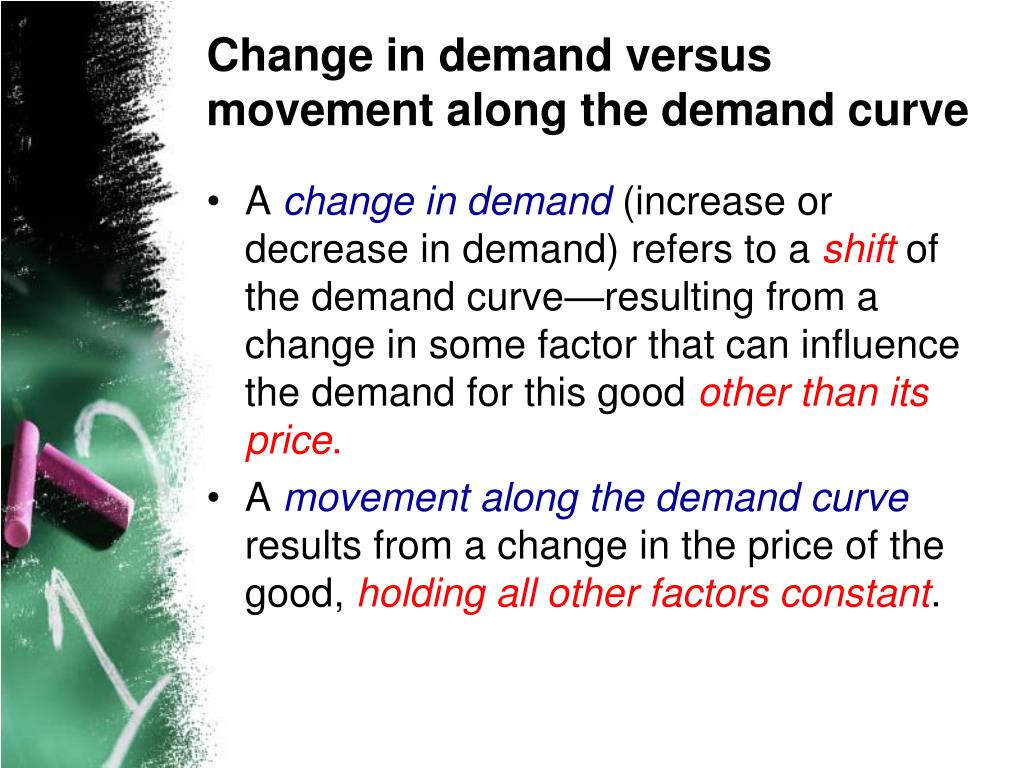 Change in demand versus movement along the demand curve

• A change in demand (increase or decrease in demand) refers to a shift of the demand curve—resulting from a change in some factor that can influence the demand for this good other than its price.
• A movement along the demand curve results from a change in the price of the good, holding all other factors constant.